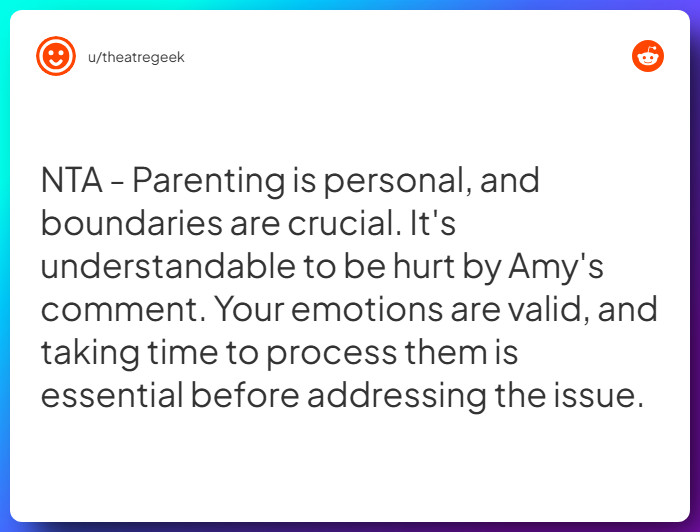 u/theatregeek

NTA - Parenting is personal, and boundaries are crucial. It's understandable to be hurt by Amy's comment. Your emotions are valid, and taking time to process them is essential before addressing the issue.